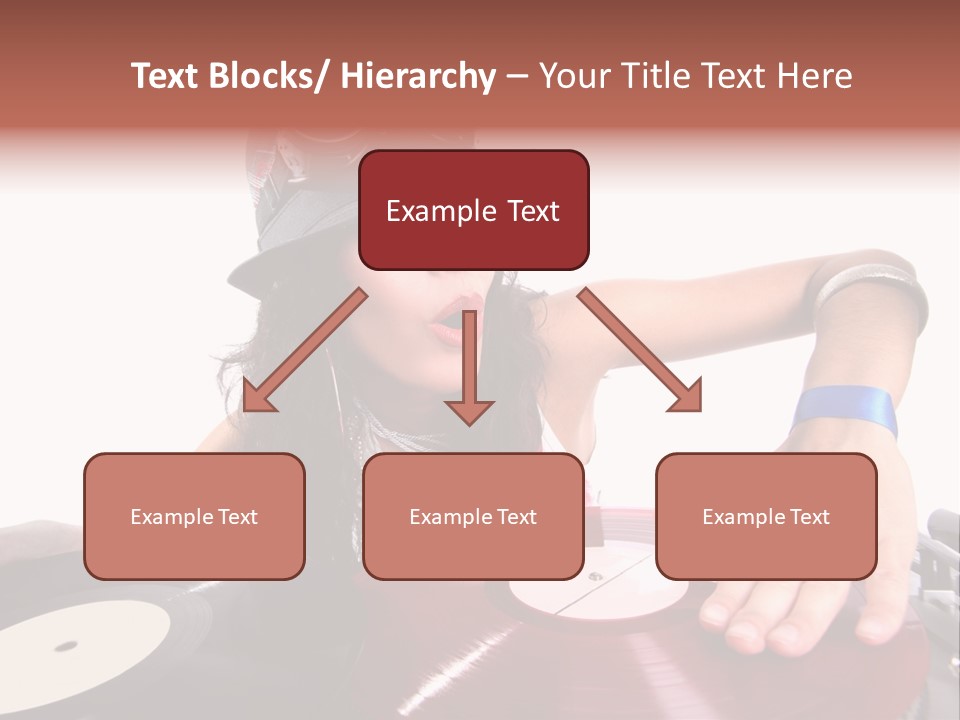 Text Blocks/ Hierarchy – Your Title Text Here

Example Text

Example Text

Example Text

Example Text